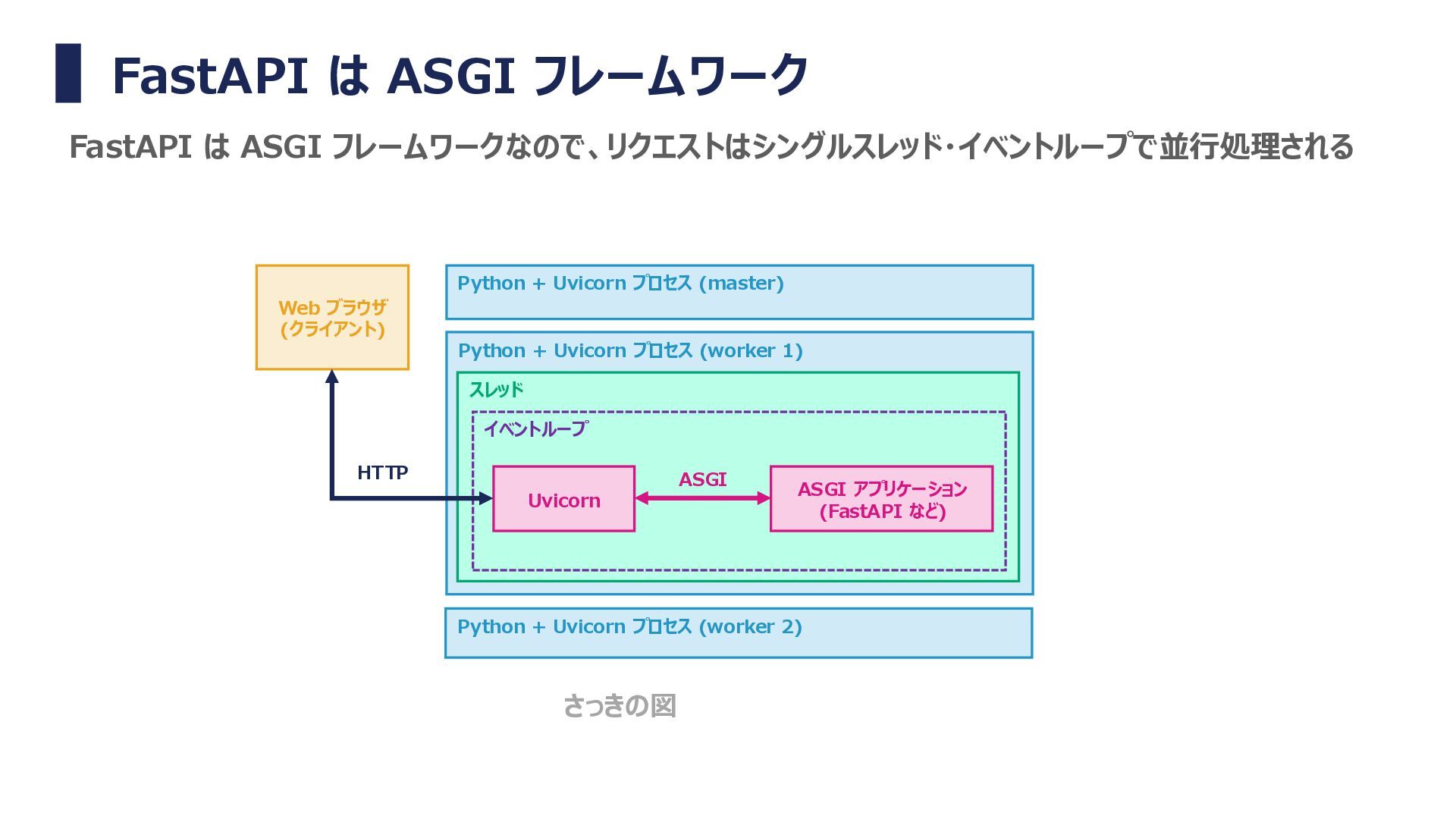 FastAPI は ASGI フレームワーク

FastAPI は ASGI フレームワークなので、リクエストはシングルスレッド・イベントループで並行処理される

Web ブラウザ (クライアント)

Python + Uvicorn プロセス (master)

Python + Uvicorn プロセス (worker 1)

スレッド

イベントループ

HTTP

Uvicorn

ASGI

ASGI アプリケーション (FastAPI など)

Python + Uvicorn プロセス (worker 2)

さっきの図